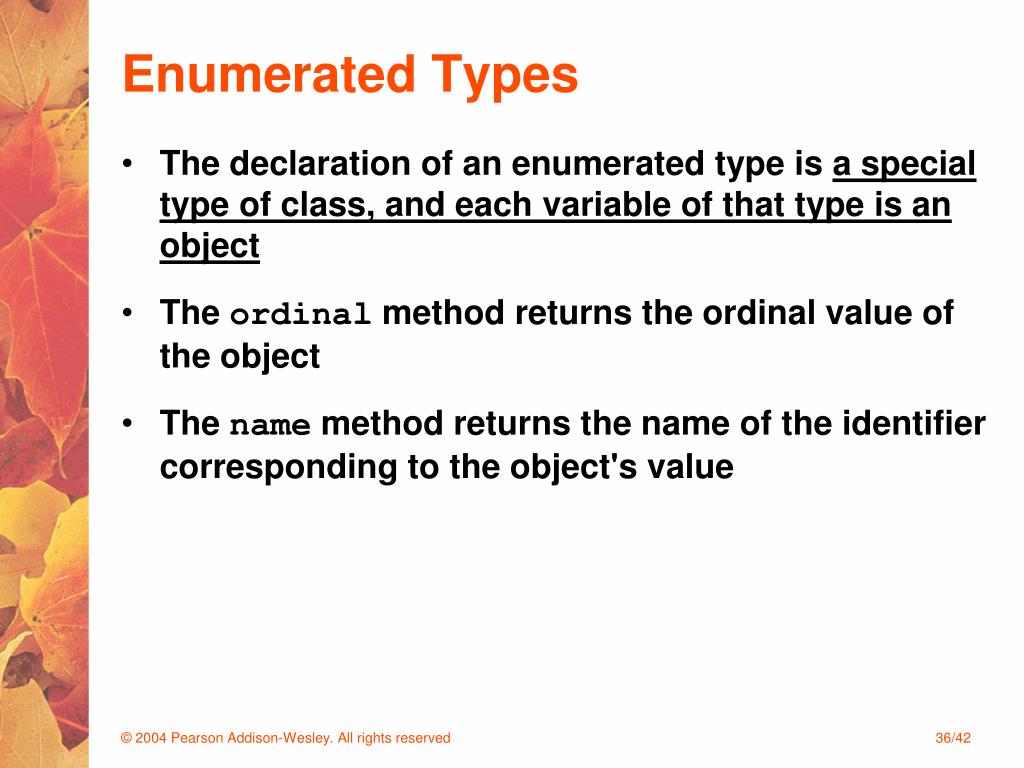 Enumerated Types

• The declaration of an enumerated type is a special type of class, and each variable of that type is an object

• The ordinal method returns the ordinal value of the object

• The name method returns the name of the identifier corresponding to the object's value

© 2004 Pearson Addison-Wesley. All rights reserved

36/42